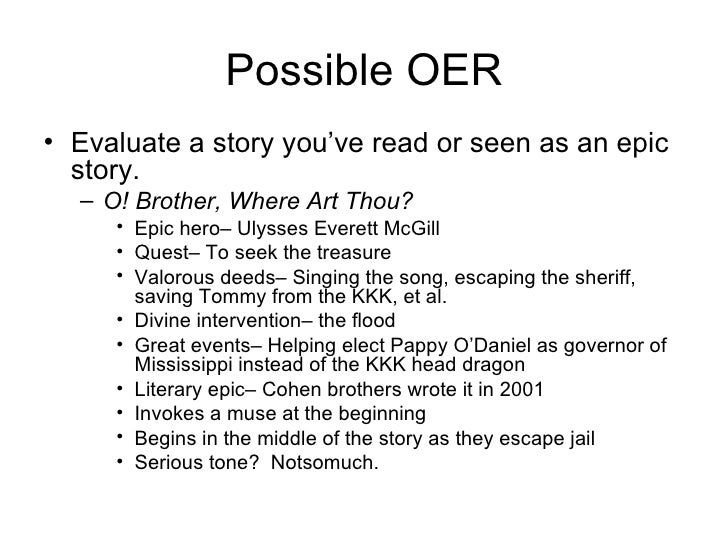 Possible OER

• Evaluate a story you've read or seen as an epic story.
  – O! Brother, Where Art Thou?
    • Epic hero– Ulysses Everett McGill
    • Quest– To seek the treasure
    • Valorous deeds– Singing the song, escaping the sheriff, saving Tommy from the KKK, et al.
    • Divine intervention– the flood
    • Great events– Helping elect Pappy O'Daniel as governor of Mississippi instead of the KKK head dragon
    • Literary epic– Cohen brothers wrote it in 2001
    • Invokes a muse at the beginning
    • Begins in the middle of the story as they escape jail
    • Serious tone? Notsomuch.